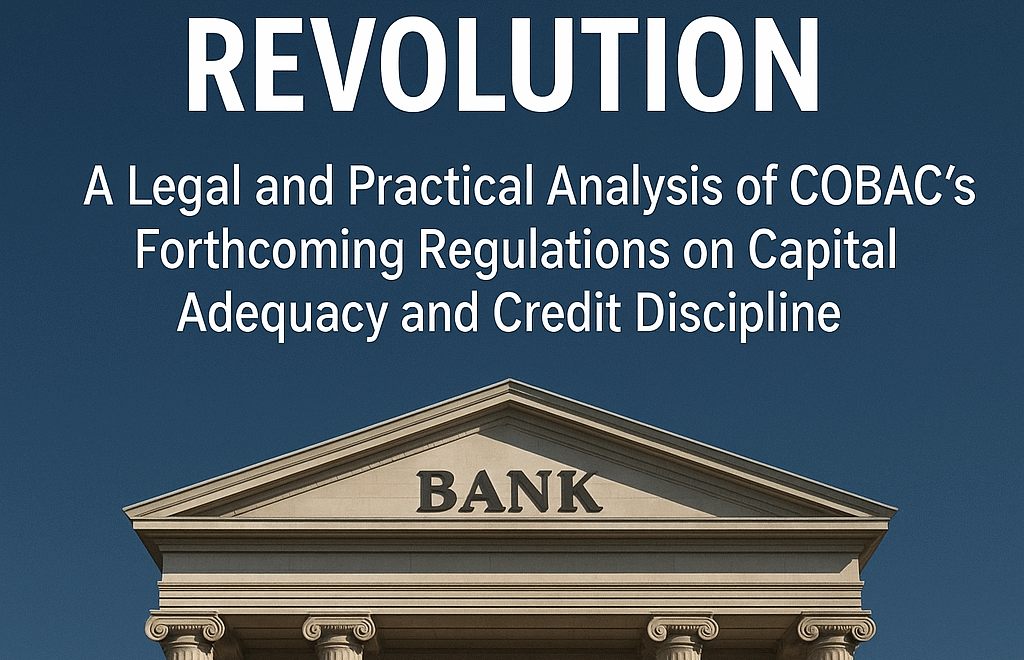 REVOLUTION

A Legal and Practical Analysis of COBAC's Forthcoming Regulations on Capital Adequacy and Credit Discipline

BANK